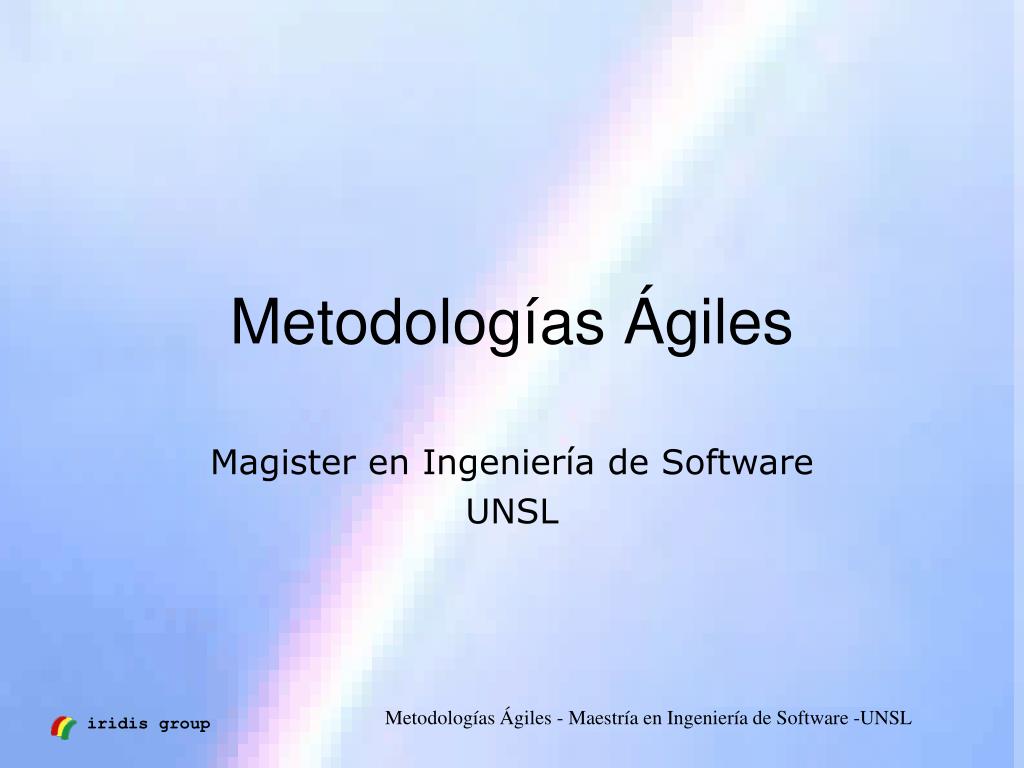 Metodologías Ágiles

Magister en Ingeniería de Software
UNSL

iridis group

Metodologías Ágiles - Maestría en Ingeniería de Software -UNSL